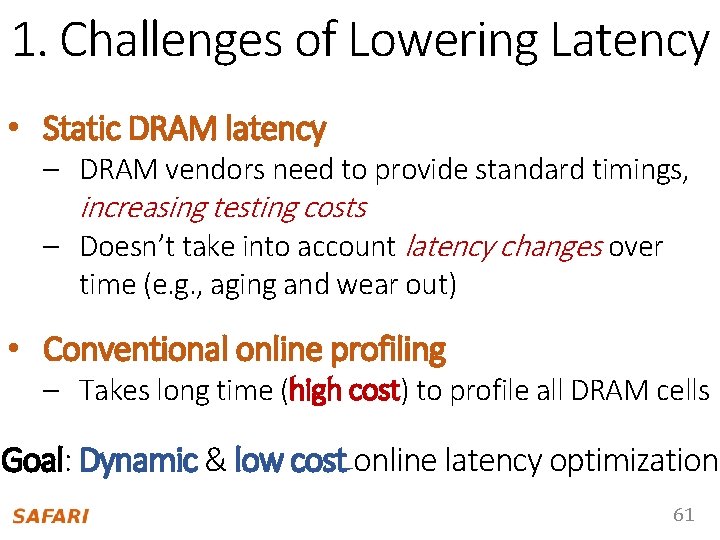 1. Challenges of Lowering Latency

• Static DRAM latency
– DRAM vendors need to provide standard timings, increasing testing costs
– Doesn't take into account latency changes over time (e.g., aging and wear out)

• Conventional online profiling
– Takes long time (high cost) to profile all DRAM cells

Goal: Dynamic & low cost online latency optimization

SAFARI

61